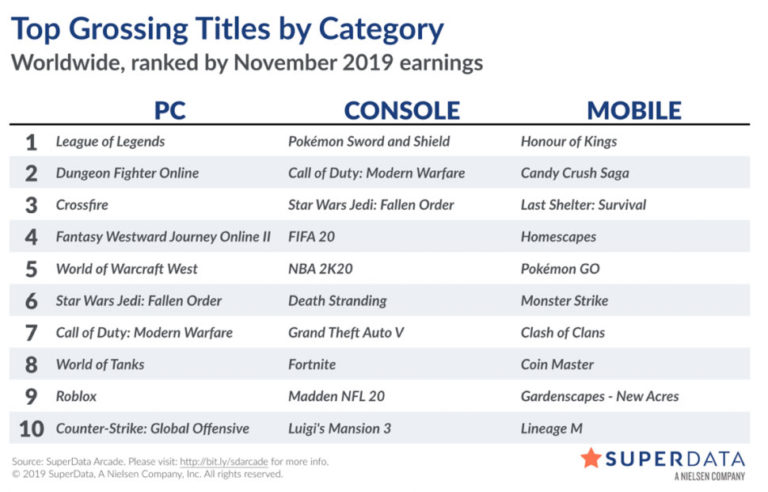 Top Grossing Titles by Category
Worldwide, ranked by November 2019 earnings

| | PC | CONSOLE | MOBILE |
|---|---|---|---|
| 1 | League of Legends | Pokémon Sword and Shield | Honour of Kings |
| 2 | Dungeon Fighter Online | Call of Duty: Modern Warfare | Candy Crush Saga |
| 3 | Crossfire | Star Wars Jedi: Fallen Order | Last Shelter: Survival |
| 4 | Fantasy Westward Journey Online II | FIFA 20 | Homescapes |
| 5 | World of Warcraft West | NBA 2K20 | Pokémon GO |
| 6 | Star Wars Jedi: Fallen Order | Death Stranding | Monster Strike |
| 7 | Call of Duty: Modern Warfare | Grand Theft Auto V | Clash of Clans |
| 8 | World of Tanks | Fortnite | Coin Master |
| 9 | Roblox | Madden NFL 20 | Gardenscapes - New Acres |
| 10 | Counter-Strike: Global Offensive | Luigi's Mansion 3 | Lineage M |

Source: SuperData Arcade. Please visit: http://bit.ly/sdarcade for more info.
© 2019 SuperData, A Nielsen Company, Inc. All rights reserved.

SUPERDATA
A NIELSEN COMPANY